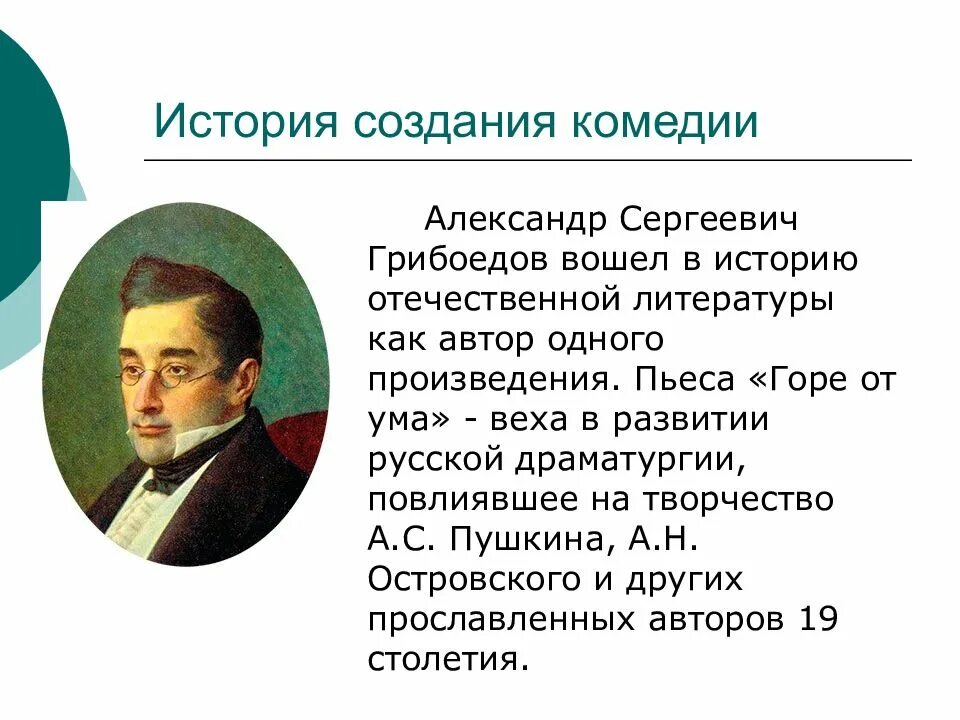 История создания комедии

Александр Сергеевич Грибоедов вошел в историю отечественной литературы как автор одного произведения. Пьеса «Горе от ума» - веха в развитии русской драматургии, повлиявшее на творчество А.С. Пушкина, А.Н. Островского и других прославленных авторов 19 столетия.